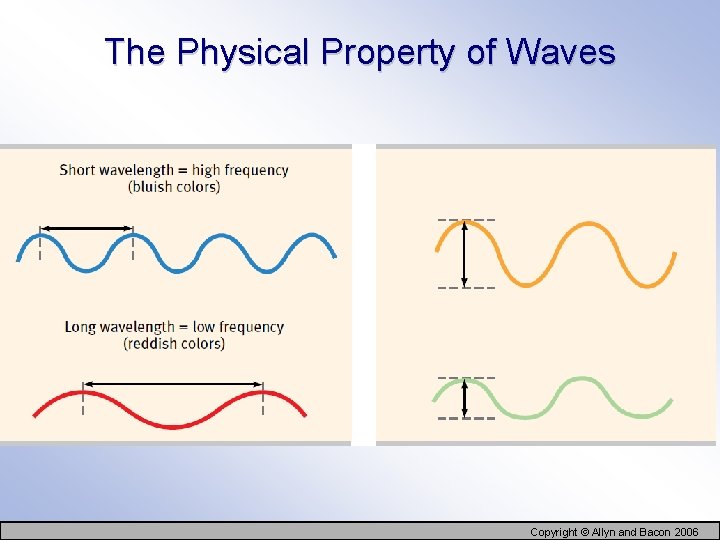 The Physical Property of Waves

Short wavelength = high frequency
(bluish colors)

Long wavelength = low frequency
(reddish colors)

Copyright © Allyn and Bacon 2006